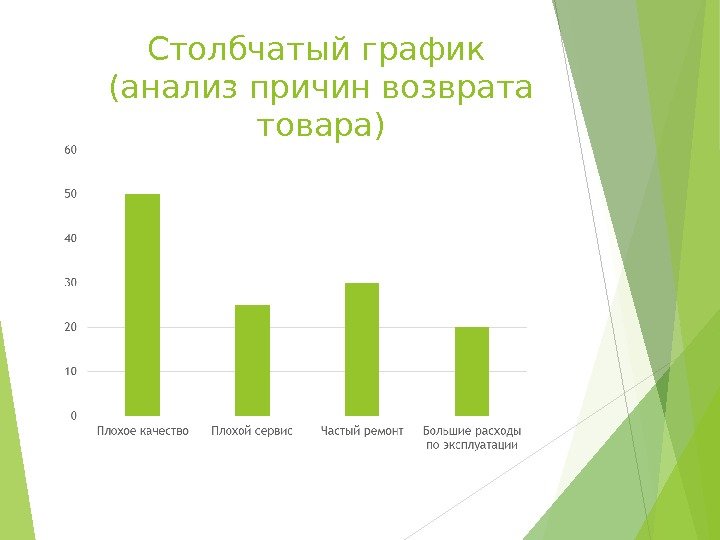 Столбчатый график (анализ причин возврата товара)

60
50
40
30
20
10
0

Плохое качество
Плохой сервис
Частый ремонт
Большие расходы по эксплуатации